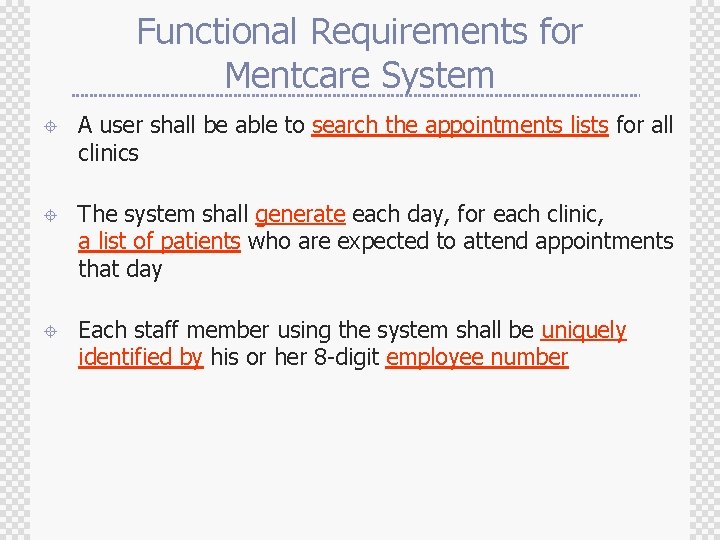 Functional Requirements for Mentcare System

A user shall be able to search the appointments lists for all clinics

The system shall generate each day, for each clinic, a list of patients who are expected to attend appointments that day

Each staff member using the system shall be uniquely identified by his or her 8-digit employee number